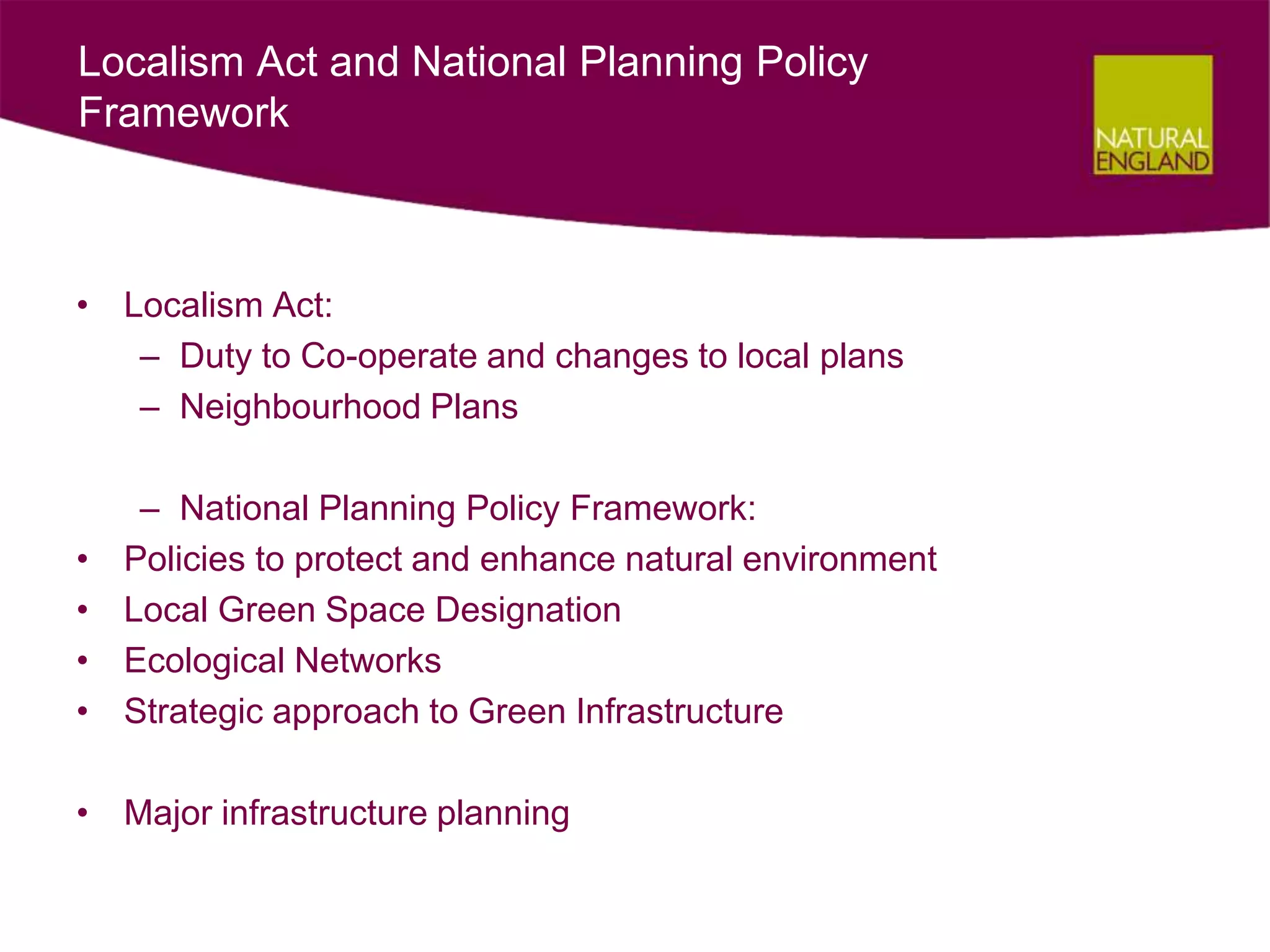 Localism Act and National Planning Policy Framework

NATURAL ENGLAND

• Localism Act:
– Duty to Co-operate and changes to local plans
– Neighbourhood Plans

– National Planning Policy Framework:
• Policies to protect and enhance natural environment
• Local Green Space Designation
• Ecological Networks
• Strategic approach to Green Infrastructure

• Major infrastructure planning